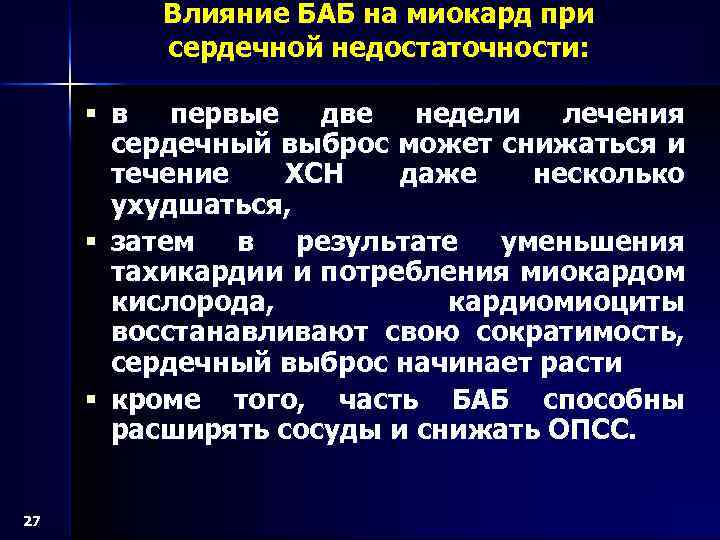 Влияние БАБ на миокард при сердечной недостаточности:

▪ в первые две недели лечения сердечный выброс может снижаться и течение ХСН даже несколько ухудшаться,

▪ затем в результате уменьшения тахикардии и потребления миокардом кислорода, кардиомиоциты восстанавливают свою сократимость, сердечный выброс начинает расти

▪ кроме того, часть БАБ способны расширять сосуды и снижать ОПСС.

27